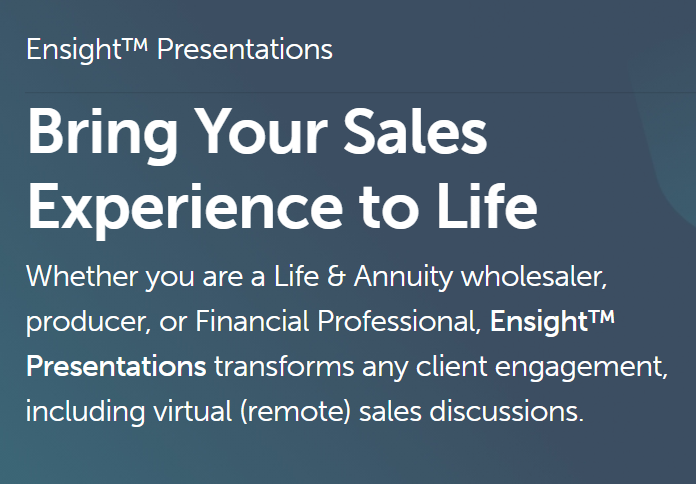 Ensight™ Presentations

Bring Your Sales Experience to Life

Whether you are a Life & Annuity wholesaler, producer, or Financial Professional, Ensight™ Presentations transforms any client engagement, including virtual (remote) sales discussions.